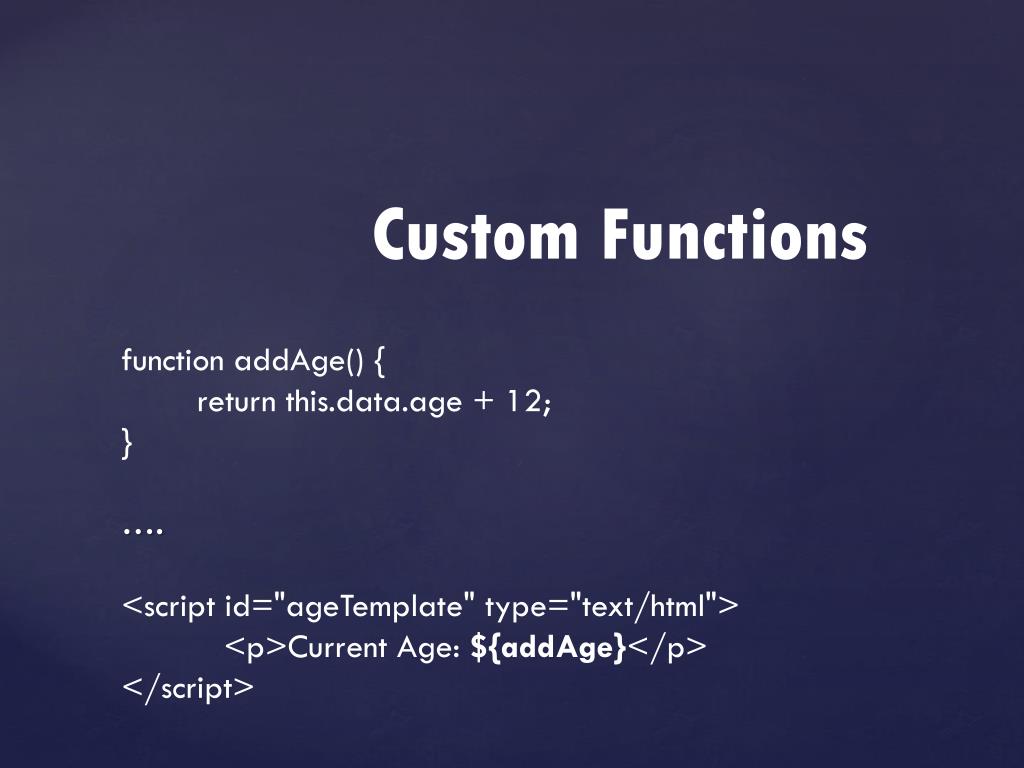 Custom Functions

function addAge() {
return this.data.age + 12;
}

….

<script id="ageTemplate" type="text/html">
<p>Current Age: ${addAge}</p>
</script>